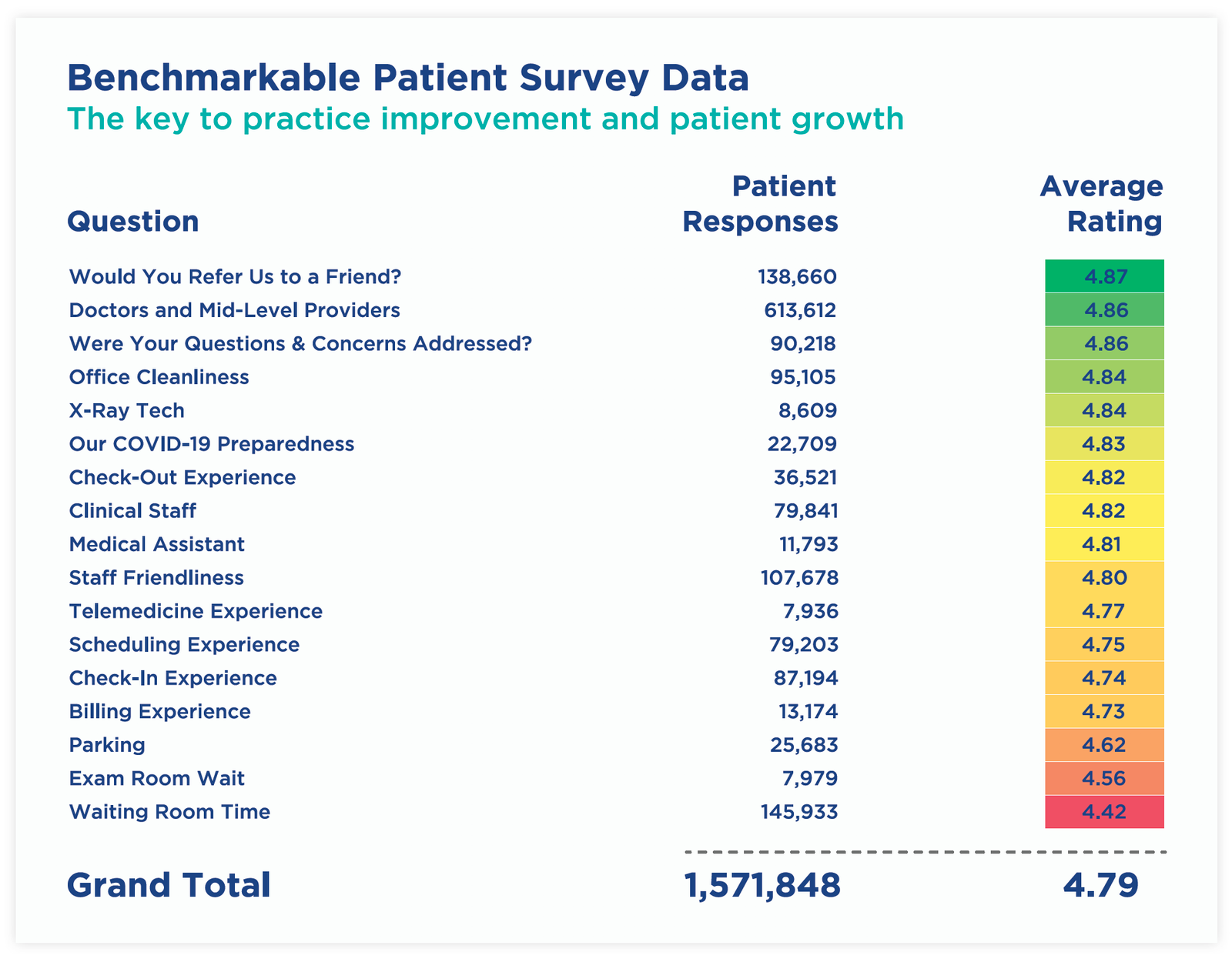 Benchmarkable Patient Survey Data

The key to practice improvement and patient growth

| Question | Patient Responses | Average Rating |
|---|---|---|
| Would You Refer Us to a Friend? | 138,660 | 4.87 |
| Doctors and Mid-Level Providers | 613,612 | 4.86 |
| Were Your Questions & Concerns Addressed? | 90,218 | 4.86 |
| Office Cleanliness | 95,105 | 4.84 |
| X-Ray Tech | 8,609 | 4.84 |
| Our COVID-19 Preparedness | 22,709 | 4.83 |
| Check-Out Experience | 36,521 | 4.82 |
| Clinical Staff | 79,841 | 4.82 |
| Medical Assistant | 11,793 | 4.81 |
| Staff Friendliness | 107,678 | 4.80 |
| Telemedicine Experience | 7,936 | 4.77 |
| Scheduling Experience | 79,203 | 4.75 |
| Check-In Experience | 87,194 | 4.74 |
| Billing Experience | 13,174 | 4.73 |
| Parking | 25,683 | 4.62 |
| Exam Room Wait | 7,979 | 4.56 |
| Waiting Room Time | 145,933 | 4.42 |
| Grand Total | 1,571,848 | 4.79 |